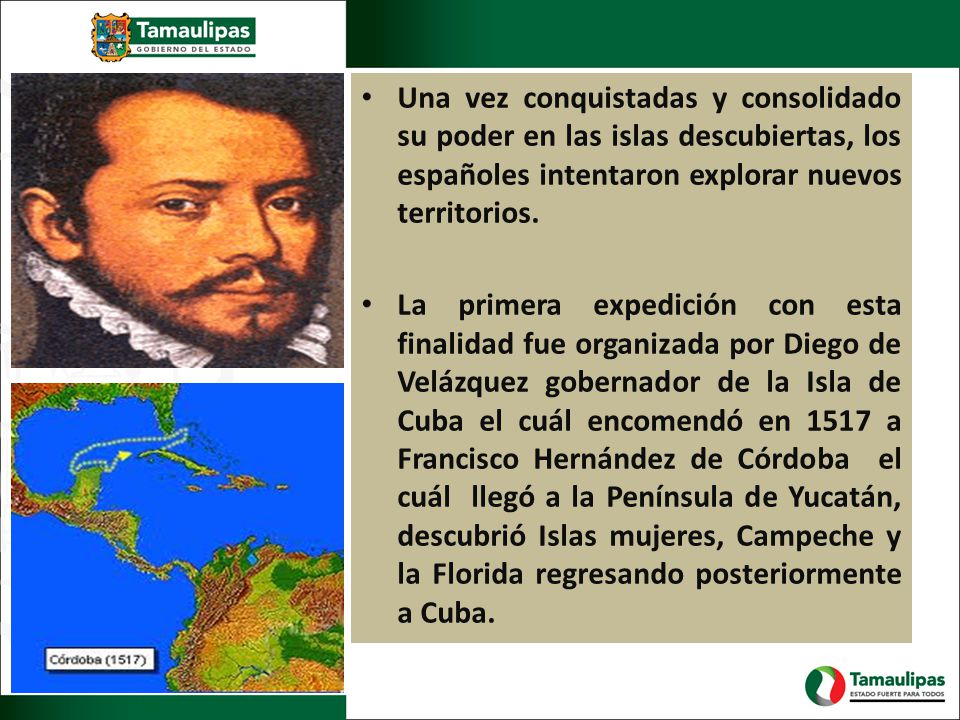 Tamaulipas
GOBIERNO DEL ESTADO

• Una vez conquistadas y consolidado su poder en las islas descubiertas, los españoles intentaron explorar nuevos territorios.

• La primera expedición con esta finalidad fue organizada por Diego de Velázquez gobernador de la Isla de Cuba el cuál encomendó en 1517 a Francisco Hernández de Córdoba el cuál llegó a la Península de Yucatán, descubrió Islas mujeres, Campeche y la Florida regresando posteriormente a Cuba.

Córdoba (1517)

Tamaulipas
ESTADO FUERTE PARA TODOS